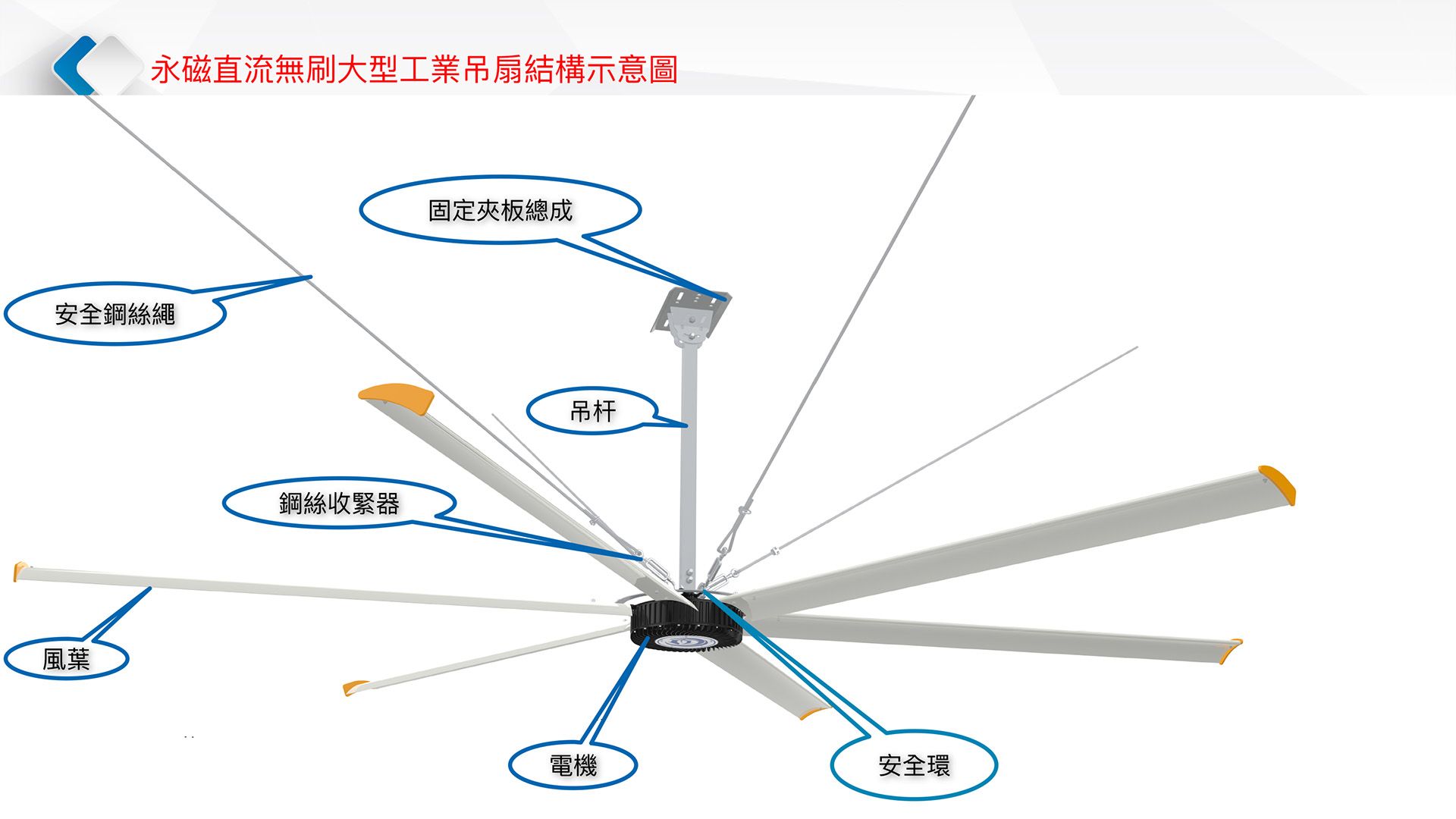 永磁直流無刷大型工業吊扇結構示意圖

固定夾板總成

安全鋼絲繩

吊杆

鋼絲收緊器

風葉

電機

安全環